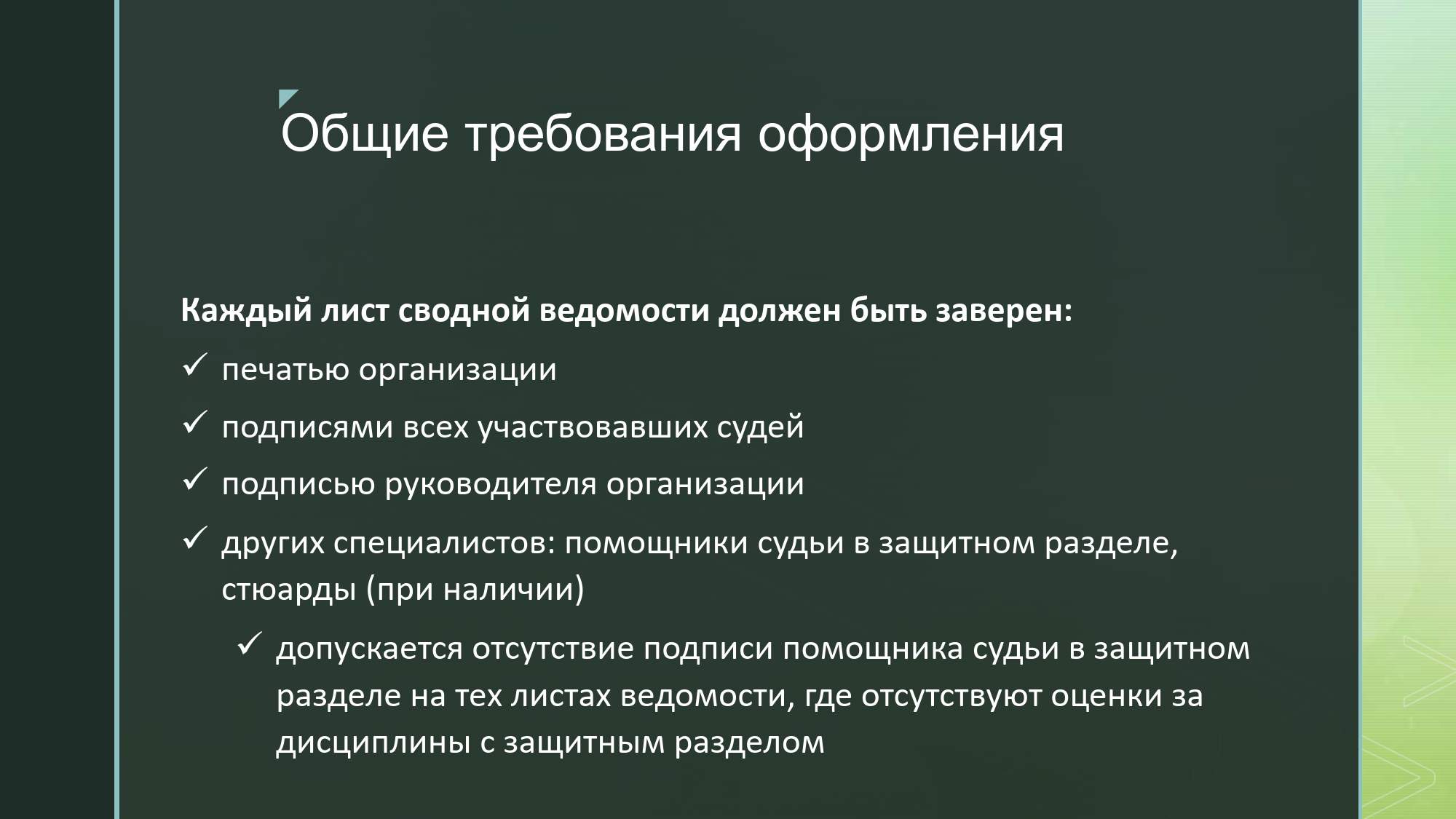 Общие требования оформления

Каждый лист сводной ведомости должен быть заверен:

✓ печатью организации

✓ подписями всех участвовавших судей

✓ подписью руководителя организации

✓ других специалистов: помощники судьи в защитном разделе, стюарды (при наличии)

✓ допускается отсутствие подписи помощника судьи в защитном разделе на тех листах ведомости, где отсутствуют оценки за дисциплины с защитным разделом